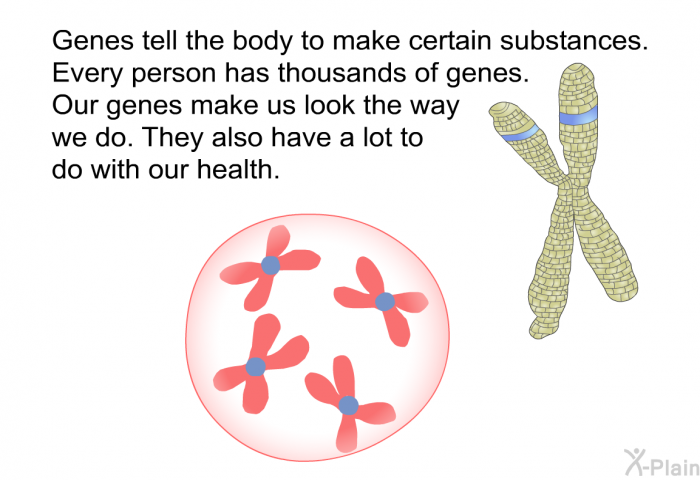 Genes tell the body to make certain substances. Every person has thousands of genes. Our genes make us look the way we do. They also have a lot to do with our health.

X-Plain